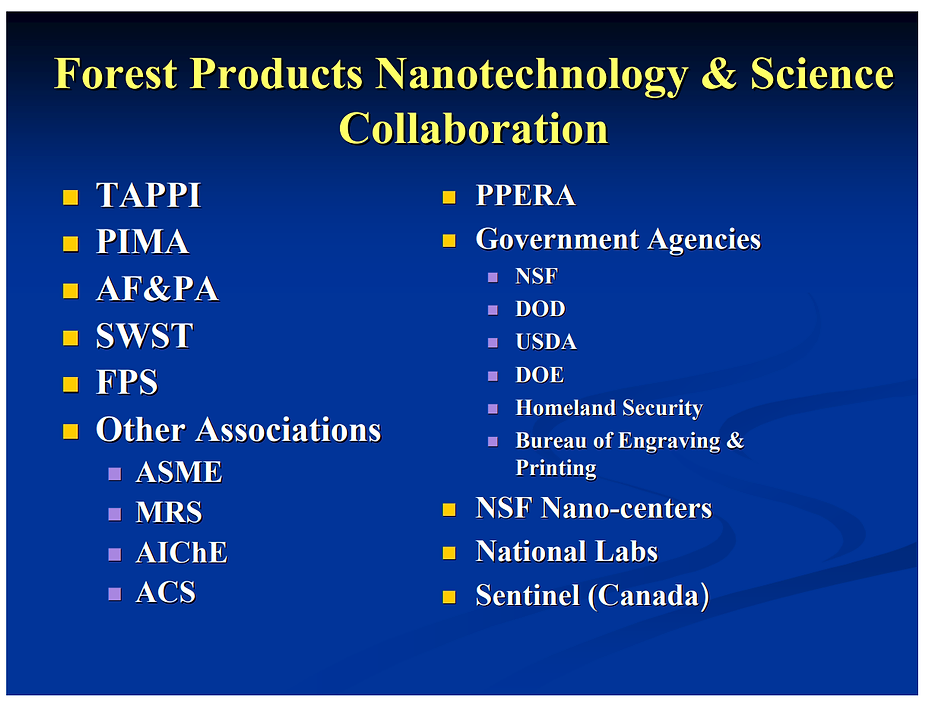 Forest Products Nanotechnology & Science Collaboration

- TAPPI
- PIMA
- AF&PA
- SWST
- FPS
- Other Associations
  - ASME
  - MRS
  - AIChE
  - ACS

- PPERA
- Government Agencies
  - NSF
  - DOD
  - USDA
  - DOE
  - Homeland Security
  - Bureau of Engraving & Printing
- NSF Nano-centers
- National Labs
- Sentinel (Canada)